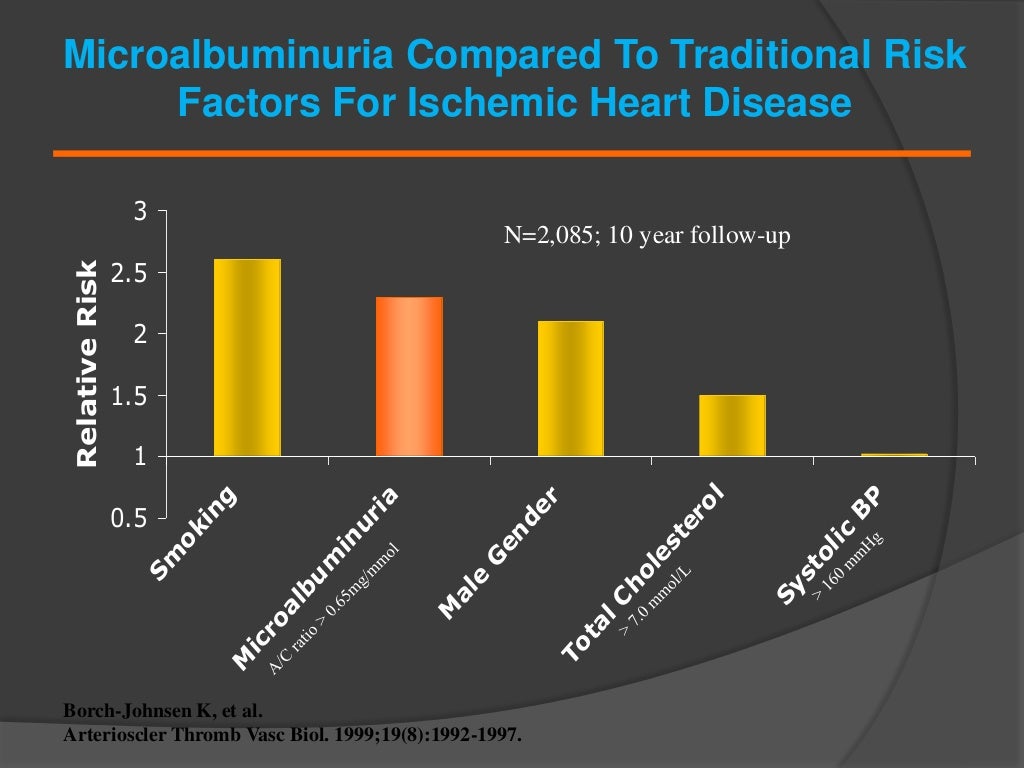 Microalbuminuria Compared To Traditional Risk Factors For Ischemic Heart Disease

N=2,085; 10 year follow-up

Relative Risk

3
2.5
2
1.5
1
0.5

Smoking

Microalbuminuria
A/C ratio > 0.65mg/mmol

Male Gender

Total Cholesterol
> 7.0 mmol/L

Systolic BP
> 160 mmHg

Borch-Johnsen K, et al.
Arterioscler Thromb Vasc Biol. 1999;19(8):1992-1997.